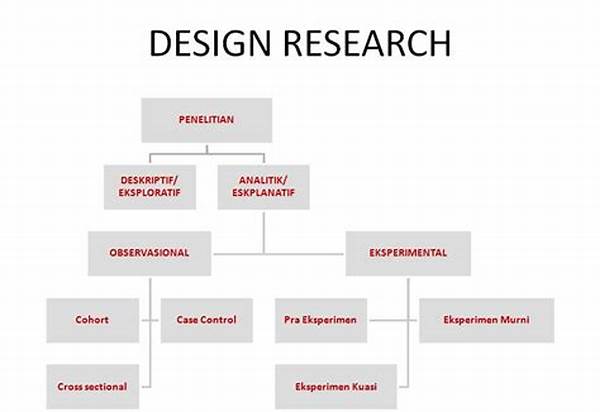 DESIGN RESEARCH

PENELITIAN

DESKRIPTIF/ EKSPLORATIF

ANALITIK/ ESKPLANATIF

OBSERVASIONAL

EKSPERIMENTAL

Cohort

Case Control

Cross sectional

Pra Eksperimen

Eksperimen Murni

Eksperimen Kuasi